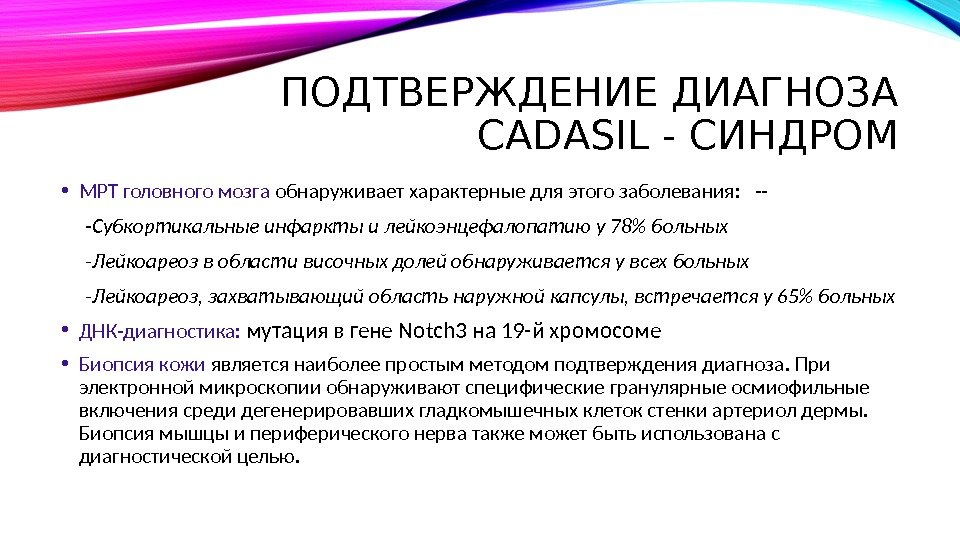 ПОДТВЕРЖДЕНИЕ ДИАГНОЗА CADASIL - СИНДРОМ

• МРТ головного мозга обнаруживает характерные для этого заболевания: --

-Субкортикальные инфаркты и лейкоэнцефалопатию у 78% больных

-Лейкоареоз в области височных долей обнаруживается у всех больных

-Лейкоареоз, захватывающий область наружной капсулы, встречается у 65% больных

• ДНК-диагностика: мутация в гене Notch3 на 19-й хромосоме

• Биопсия кожи является наиболее простым методом подтверждения диагноза. При электронной микроскопии обнаруживают специфические гранулярные осмиофильные включения среди дегенерировавших гладкомышечных клеток стенки артериол дермы. Биопсия мышцы и периферического нерва также может быть использована с диагностической целью.